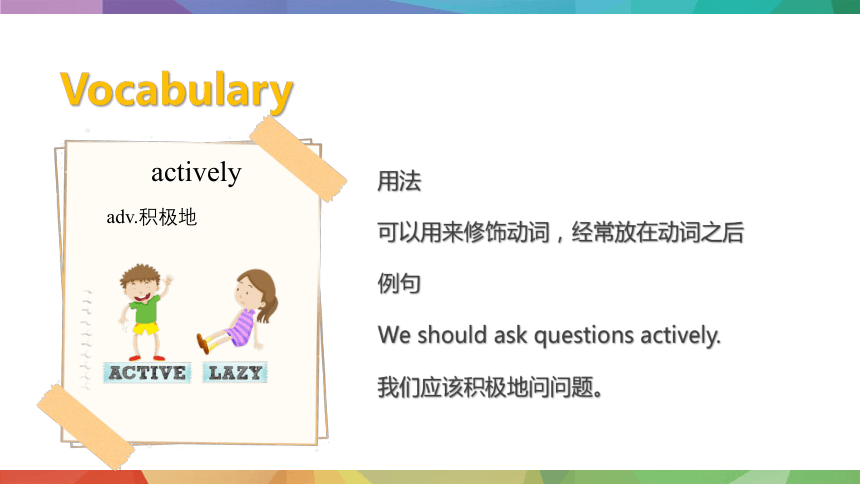 Vocabulary

actively

adv.积极地

ACTIVE LAZY

用法

可以用来修饰动词，经常放在动词之后

例句

We should ask questions actively.

我们应该积极地问问题。